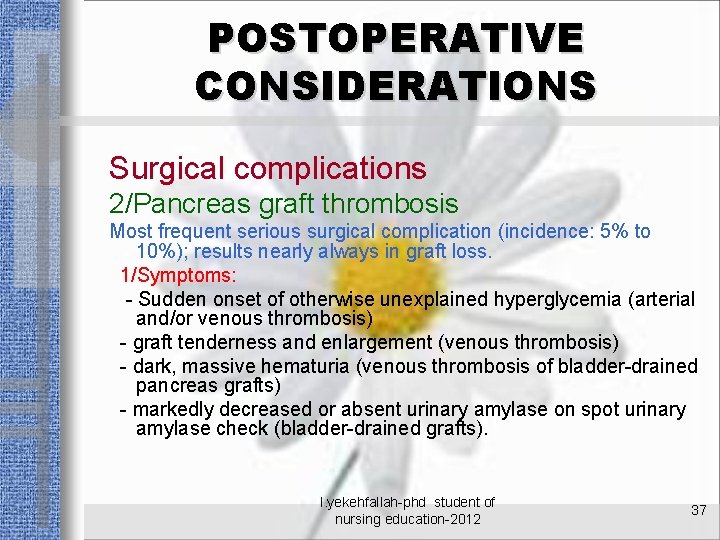 POSTOPERATIVE CONSIDERATIONS

Surgical complications
2/Pancreas graft thrombosis
Most frequent serious surgical complication (incidence: 5% to 10%); results nearly always in graft loss.
1/Symptoms:
- Sudden onset of otherwise unexplained hyperglycemia (arterial and/or venous thrombosis)
- graft tenderness and enlargement (venous thrombosis)
- dark, massive hematuria (venous thrombosis of bladder-drained pancreas grafts)
- markedly decreased or absent urinary amylase on spot urinary amylase check (bladder-drained grafts).

l.yekehfallah-phd student of nursing education-2012

37